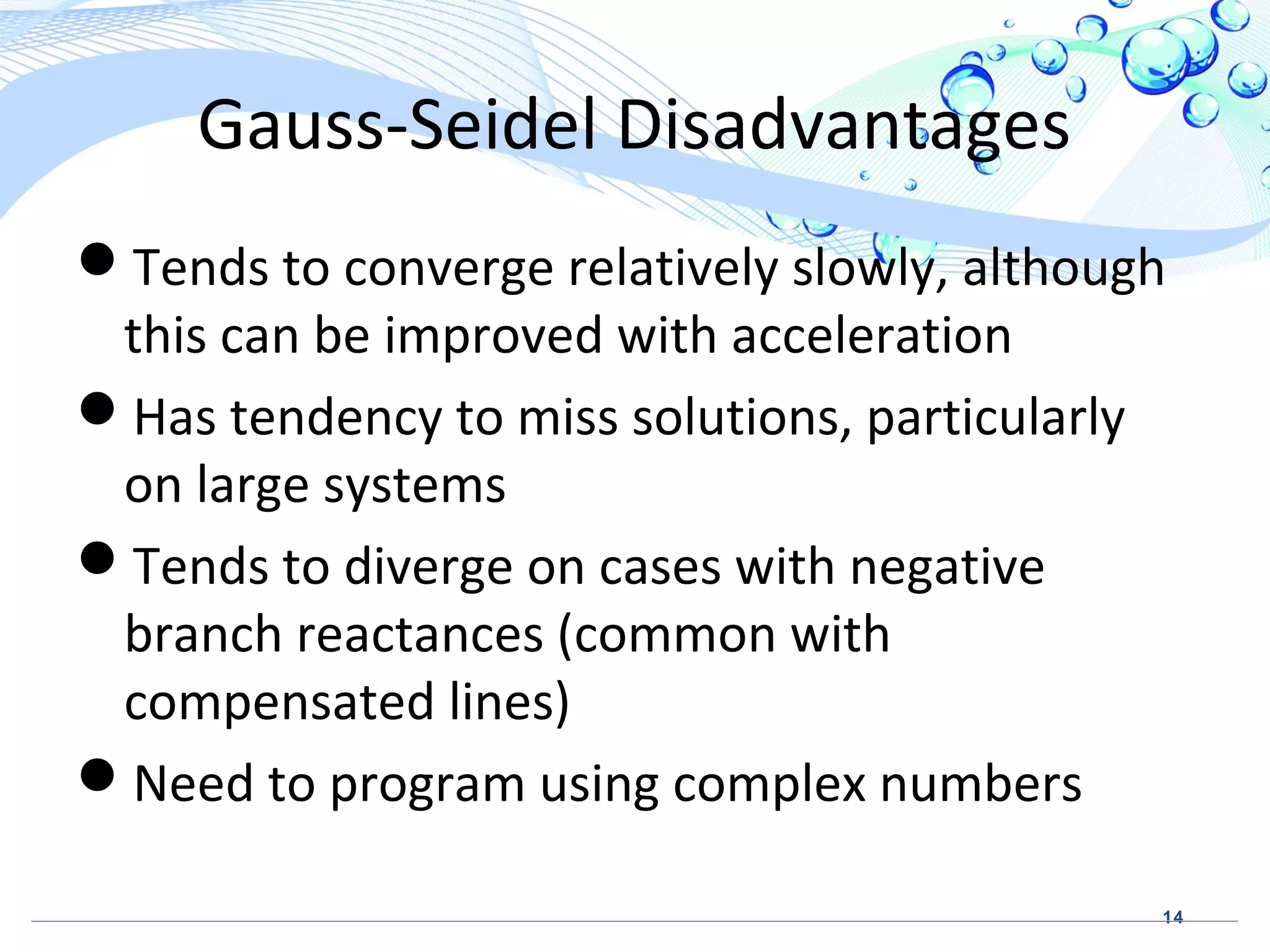 Gauss-Seidel Disadvantages

● Tends to converge relatively slowly, although this can be improved with acceleration

● Has tendency to miss solutions, particularly on large systems

● Tends to diverge on cases with negative branch reactances (common with compensated lines)

● Need to program using complex numbers

14